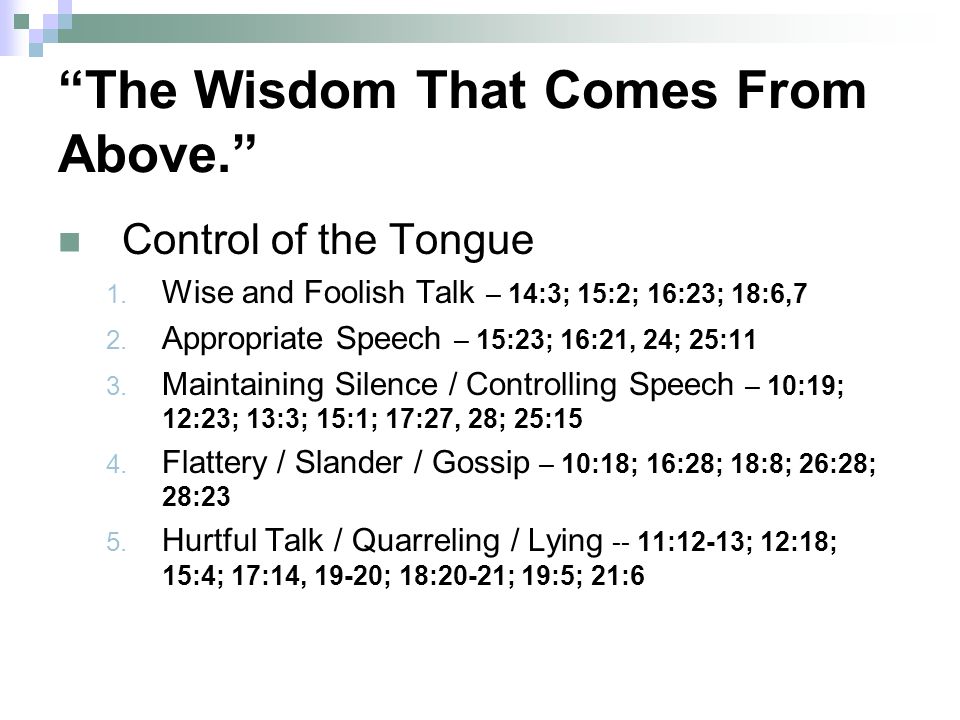 “The Wisdom That Comes From Above.”

Control of the Tongue

1. Wise and Foolish Talk – 14:3; 15:2; 16:23; 18:6,7
2. Appropriate Speech – 15:23; 16:21, 24; 25:11
3. Maintaining Silence / Controlling Speech – 10:19; 12:23; 13:3; 15:1; 17:27, 28; 25:15
4. Flattery / Slander / Gossip – 10:18; 16:28; 18:8; 26:28; 28:23
5. Hurtful Talk / Quarreling / Lying -- 11:12-13; 12:18; 15:4; 17:14, 19-20; 18:20-21; 19:5; 21:6